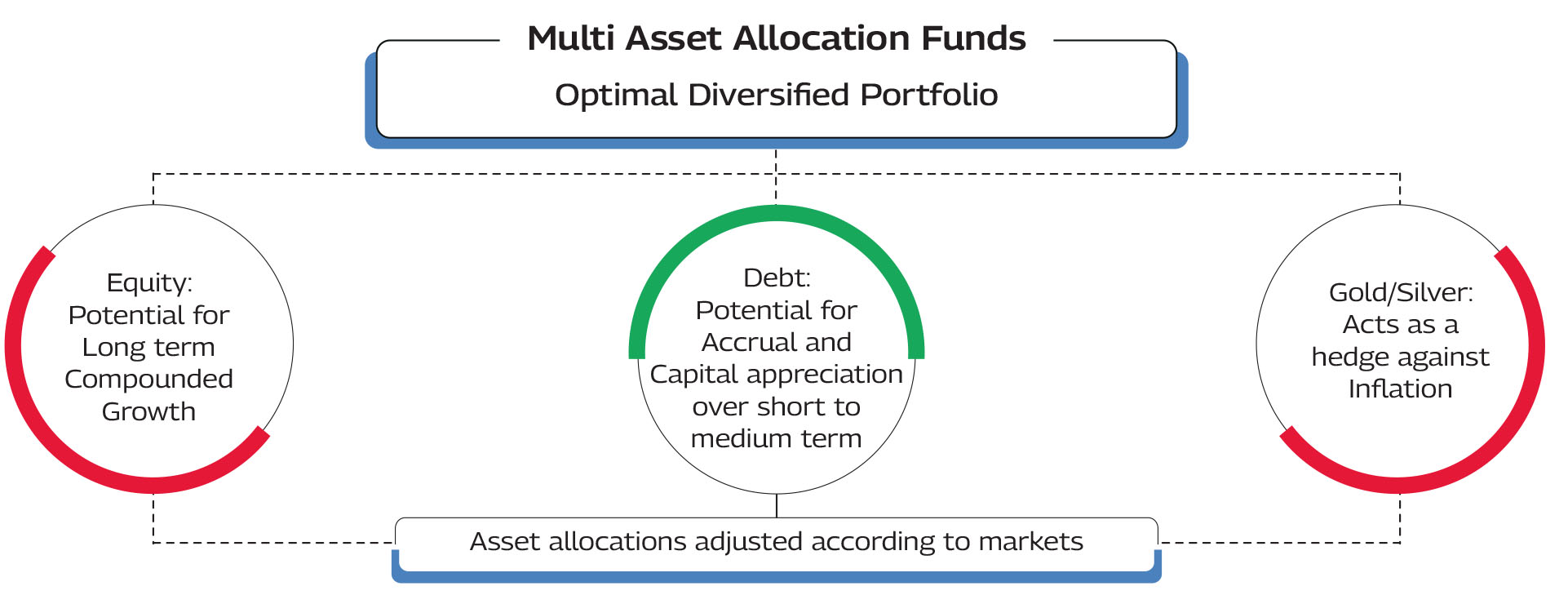 Multi Asset Allocation Funds

Optimal Diversified Portfolio

Equity:
Potential for
Long term
Compounded
Growth

Debt:
Potential for
Accrual and
Capital appreciation
over short to
medium term

Gold/Silver:
Acts as a
hedge against
Inflation

Asset allocations adjusted according to markets